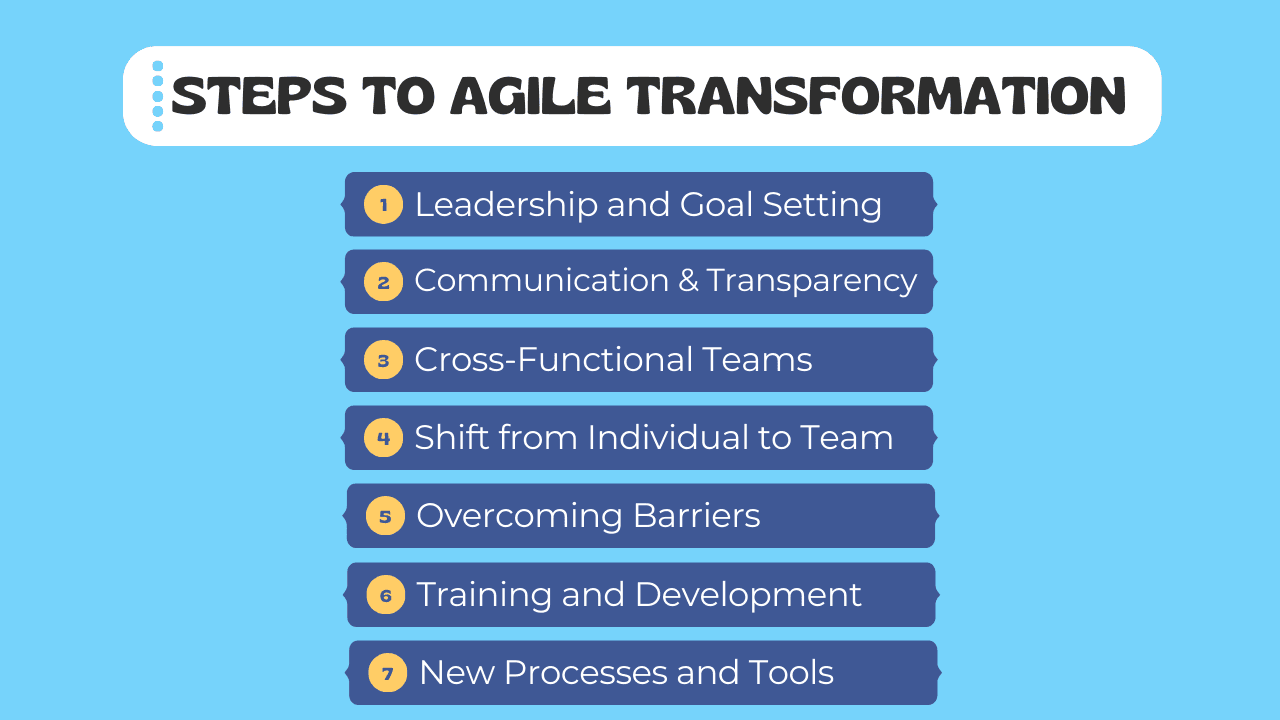 STEPS TO AGILE TRANSFORMATION

1 Leadership and Goal Setting

2 Communication & Transparency

3 Cross-Functional Teams

4 Shift from Individual to Team

5 Overcoming Barriers

6 Training and Development

7 New Processes and Tools